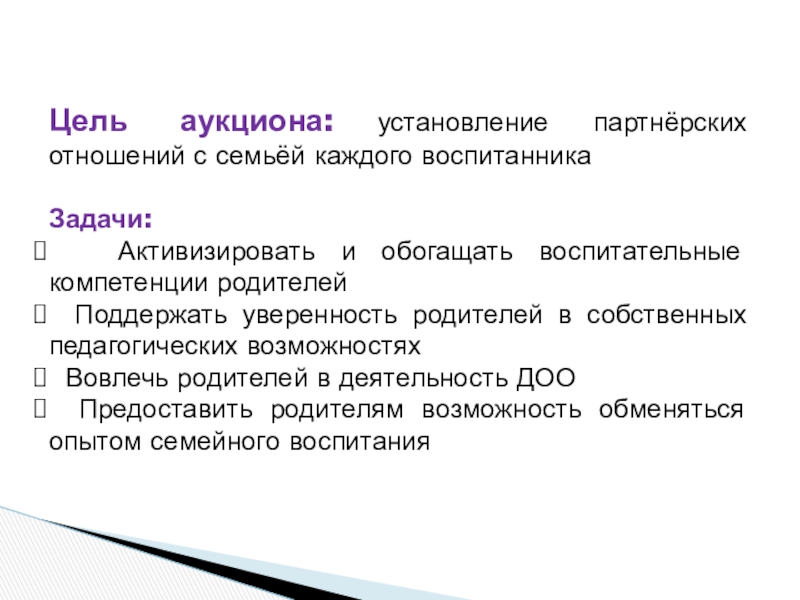 Цель аукциона: установление партнёрских отношений с семьёй каждого воспитанника

Задачи:
 Активизировать и обогащать воспитательные компетенции родителей
 Поддержать уверенность родителей в собственных педагогических возможностях
 Вовлечь родителей в деятельность ДОО
 Предоставить родителям возможность обменяться опытом семейного воспитания